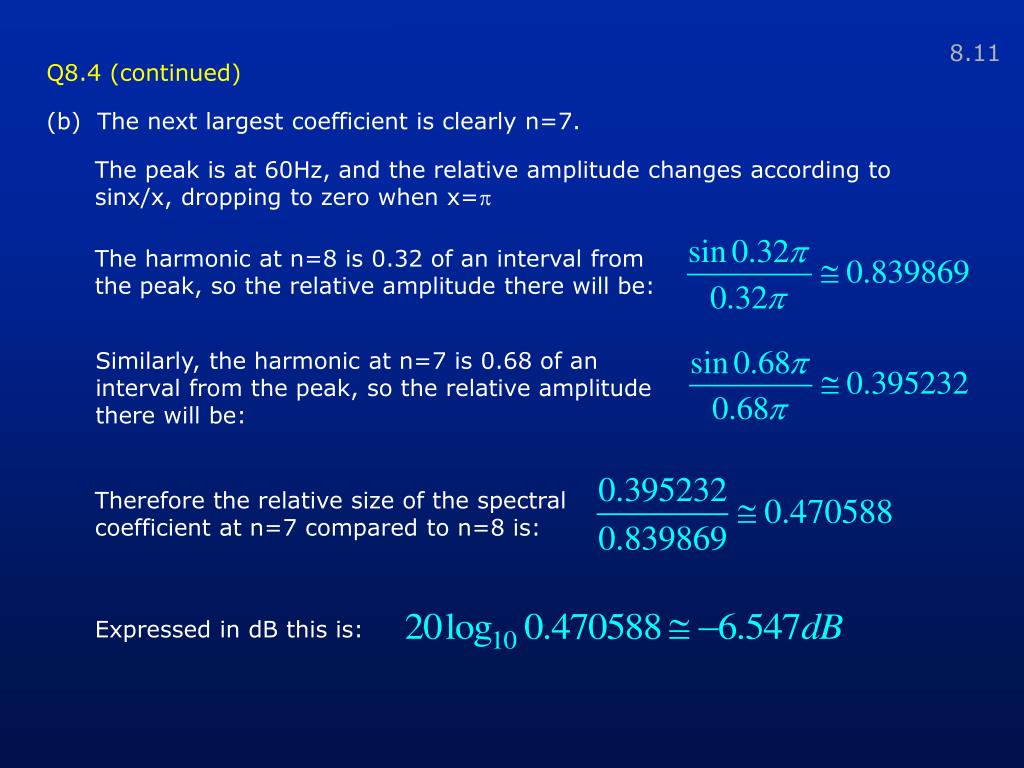 8.11

Q8.4 (continued)

(b) The next largest coefficient is clearly n=7.

The peak is at 60Hz, and the relative amplitude changes according to sinx/x, dropping to zero when x=$\pi$

The harmonic at n=8 is 0.32 of an interval from the peak, so the relative amplitude there will be: $\frac{\sin 0.32\pi}{0.32\pi} \cong 0.839869$

Similarly, the harmonic at n=7 is 0.68 of an interval from the peak, so the relative amplitude there will be: $\frac{\sin 0.68\pi}{0.68\pi} \cong 0.395232$

Therefore the relative size of the spectral coefficient at n=7 compared to n=8 is: $\frac{0.395232}{0.839869} \cong 0.470588$

Expressed in dB this is: $20\log_{10} 0.470588 \cong -6.547dB$